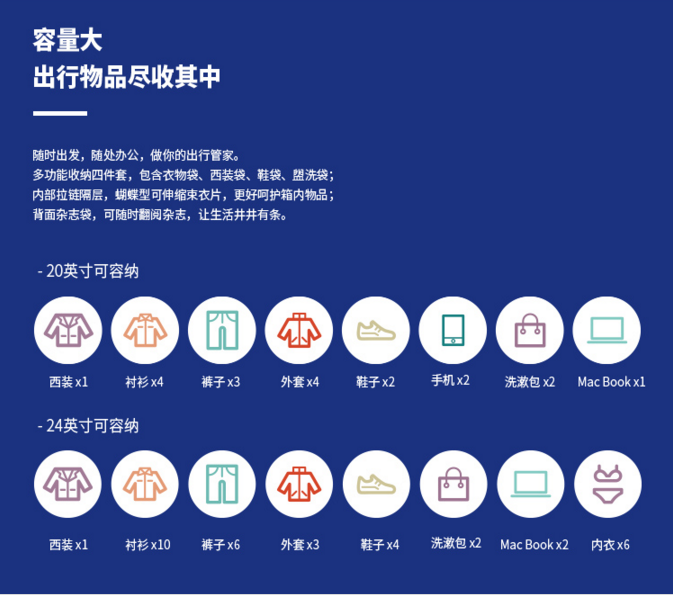 容量大
出行物品尽收其中

随时出发，随处办公，做你的出行管家。
多功能收纳四件套，包含衣物袋、西装袋、鞋袋、盥洗袋；
内部拉链隔层，蝴蝶型可伸缩束衣片，更好呵护箱内物品；
背面杂志袋，可随时翻阅杂志，让生活井井有条。

- 20英寸可容纳

西装 x1 衬衫 x4 裤子 x3 外套 x4 鞋子 x2 手机 x2 洗漱包 x2 Mac Book x1

- 24英寸可容纳

西装 x1 衬衫 x10 裤子 x6 外套 x3 鞋子 x4 洗漱包 x2 Mac Book x2 内衣 x6